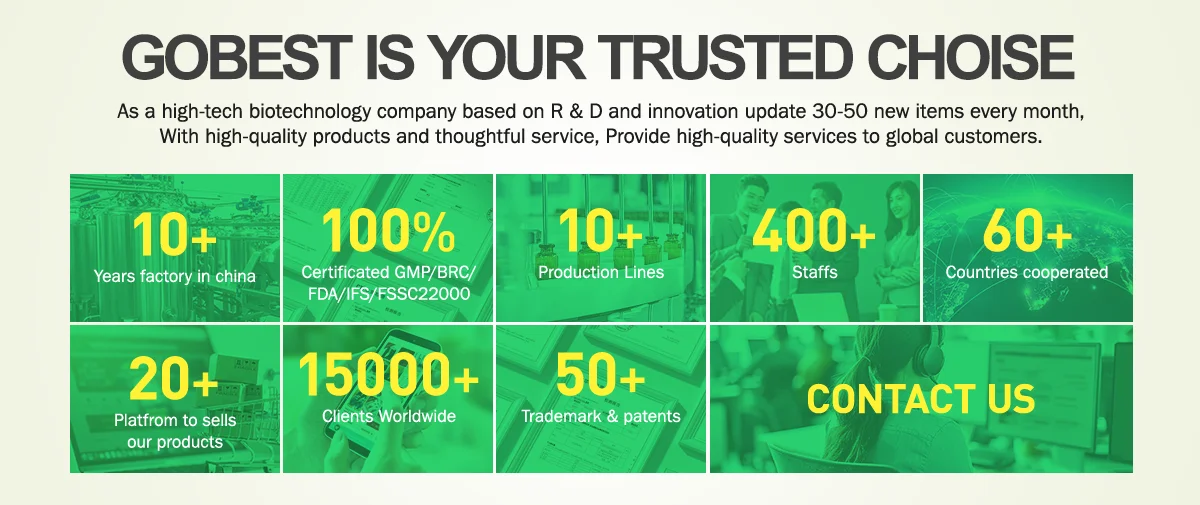 GOBEST IS YOUR TRUSTED CHOISE

As a high-tech biotechnology company based on R & D and innovation update 30-50 new items every month, With high-quality products and thoughtful service, Provide high-quality services to global customers.

10+
Years factory in china

100%
Certificated GMP/BRC/ FDA/IFS/FSSC22000

10+
Production Lines

400+
Staffs

60+
Countries cooperated

20+
Platfrom to sells our products

15000+
Clients Worldwide

50+
Trademark & patents

CONTACT US